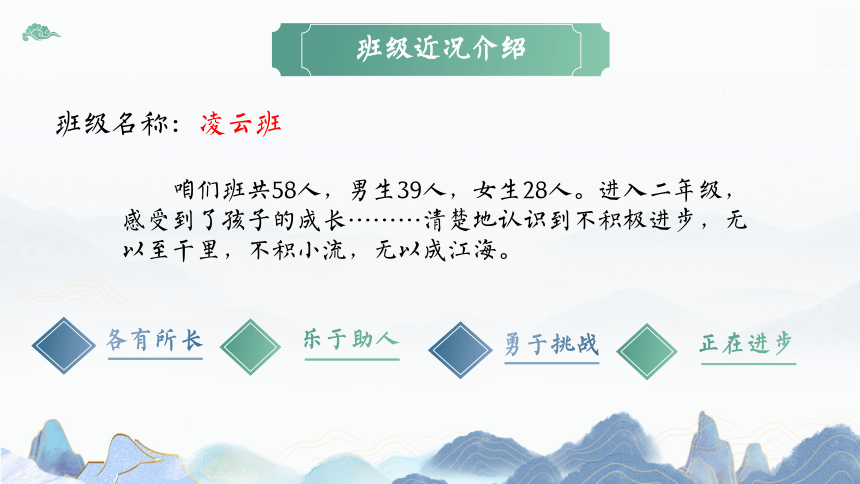 班级近况介绍

班级名称：凌云班

咱们班共58人，男生39人，女生28人。进入二年级，感受到了孩子的成长………清楚地认识到不积极进步，无以至千里，不积小流，无以成江海。

各有所长

乐于助人

勇于挑战

正在进步